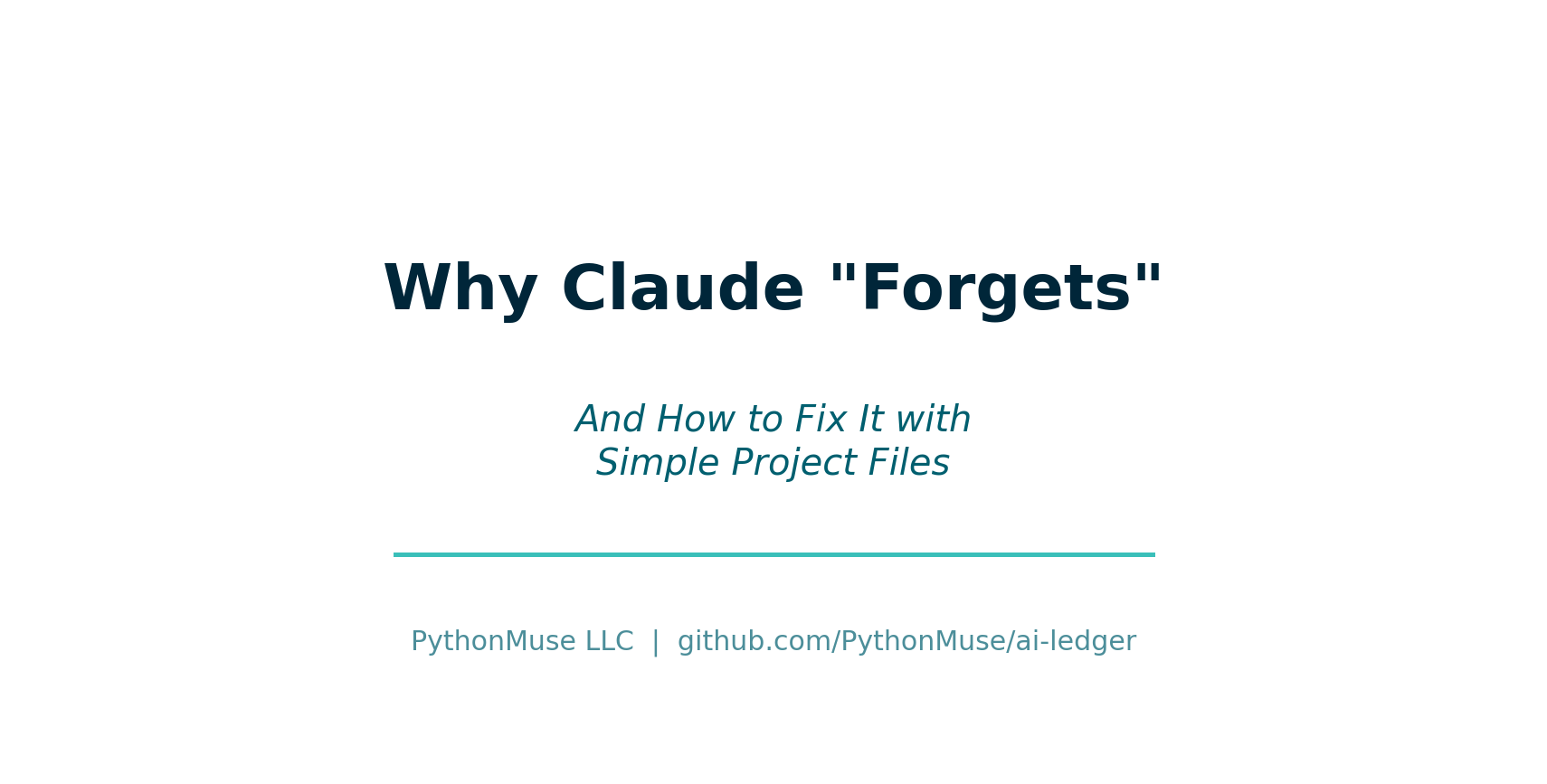 Why Claude "Forgets"

And How to Fix It with
Simple Project Files

PythonMuse LLC | github.com/PythonMuse/ai-ledger